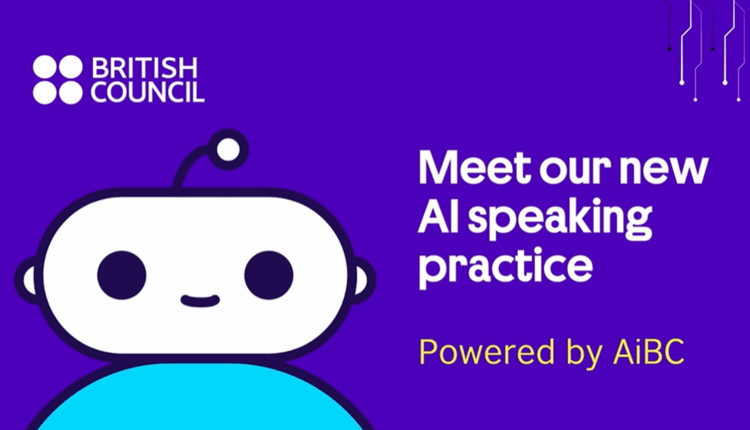 BRITISH COUNCIL

Meet our new AI speaking practice

Powered by AiBC